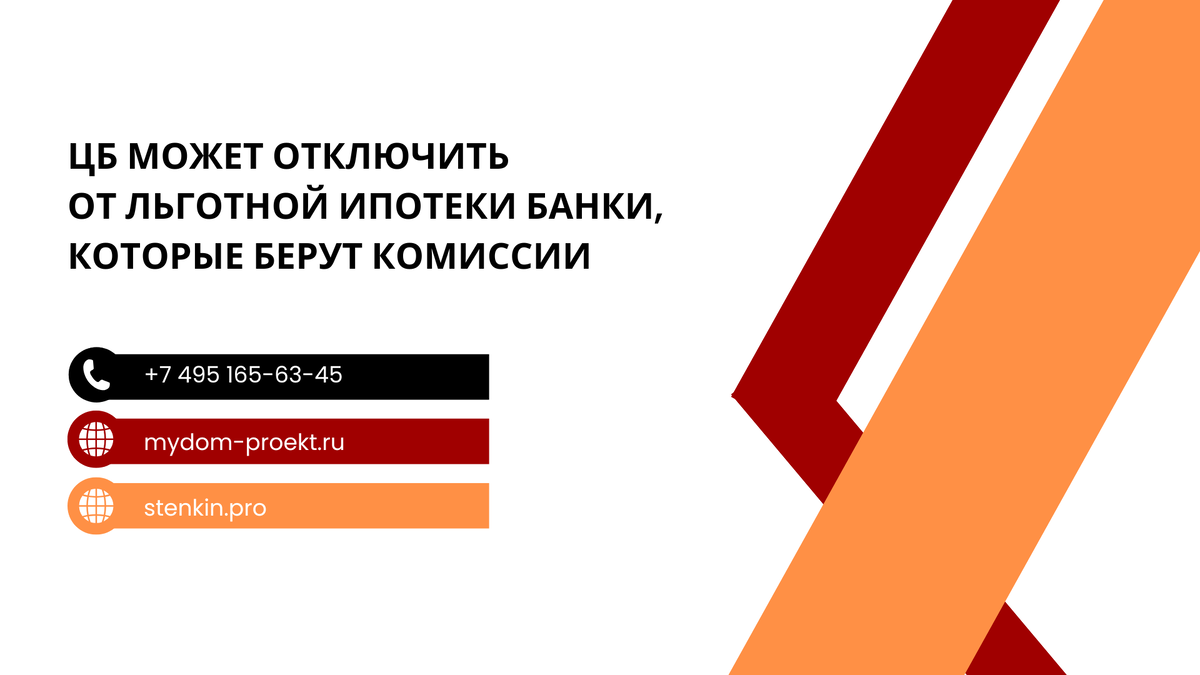 ЦБ МОЖЕТ ОТКЛЮЧИТЬ
ОТ ЛЬГОТНОЙ ИПОТЕКИ БАНКИ,
КОТОРЫЕ БЕРУТ КОМИССИИ

+7 495 165-63-45

mydom-proekt.ru

stenkin.pro